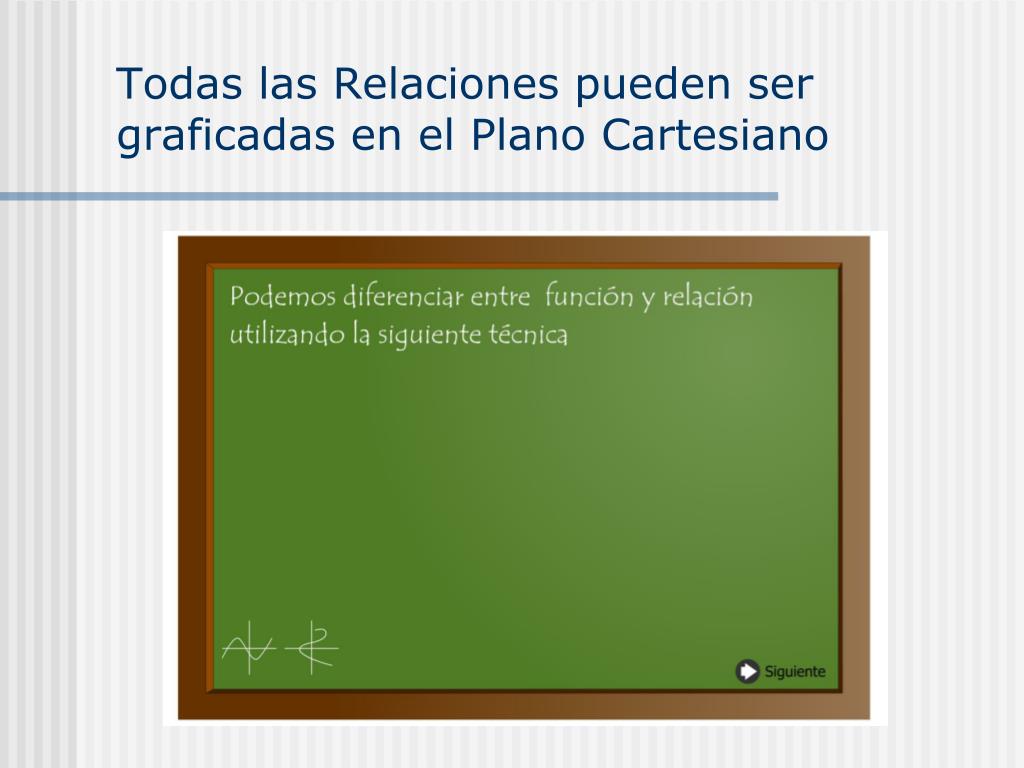 Todas las Relaciones pueden ser graficadas en el Plano Cartesiano

Podemos diferenciar entre función y relación utilizando la siguiente técnica

Siguiente